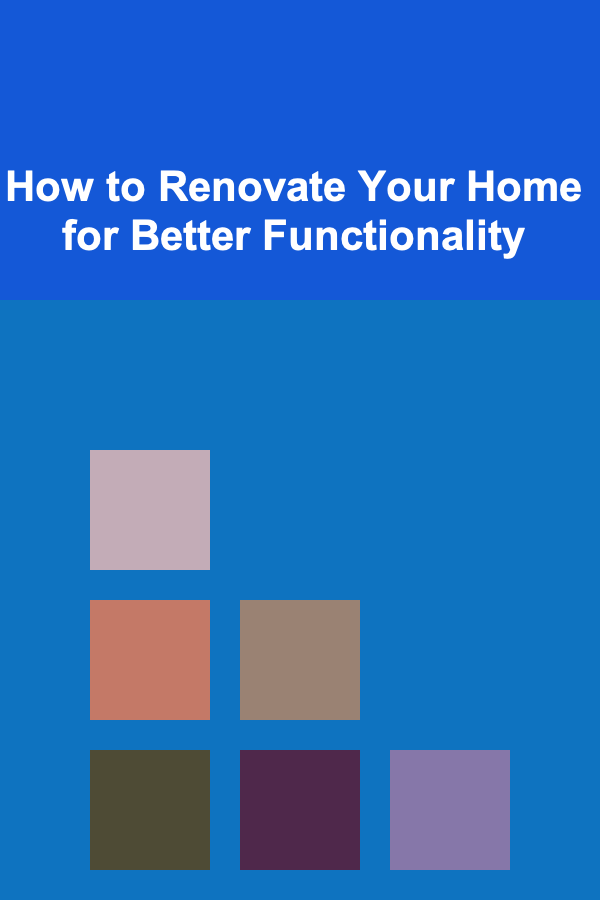 How to Renovate Your Home for Better Functionality